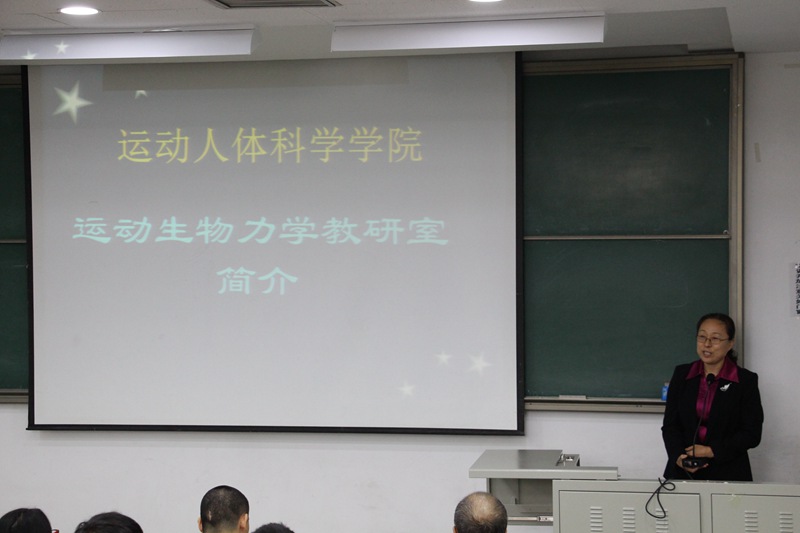 运动人体科学学院

运动生物力学教研室
简介